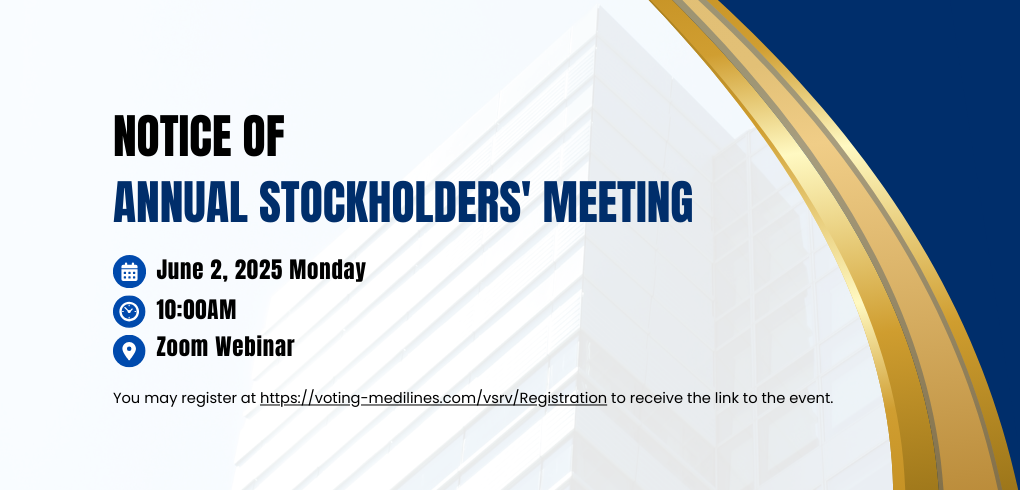 NOTICE OF
ANNUAL STOCKHOLDERS' MEETING

June 2, 2025 Monday
10:00AM
Zoom Webinar

You may register at https://voting-medilines.com/vsrv/Registration to receive the link to the event.